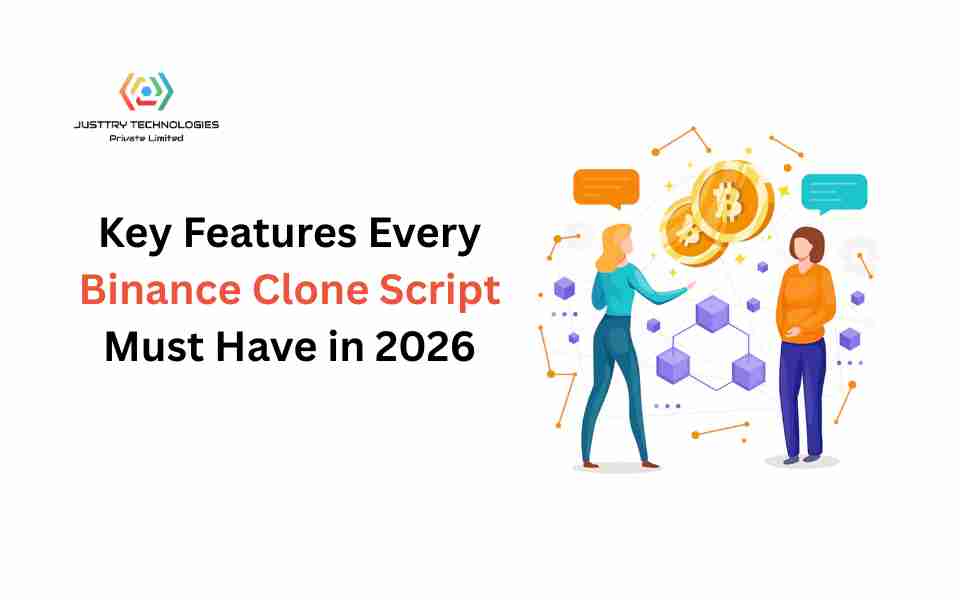 JUSTTRY TECHNOLOGIES
Private Limited

Key Features Every Binance Clone Script Must Have in 2026